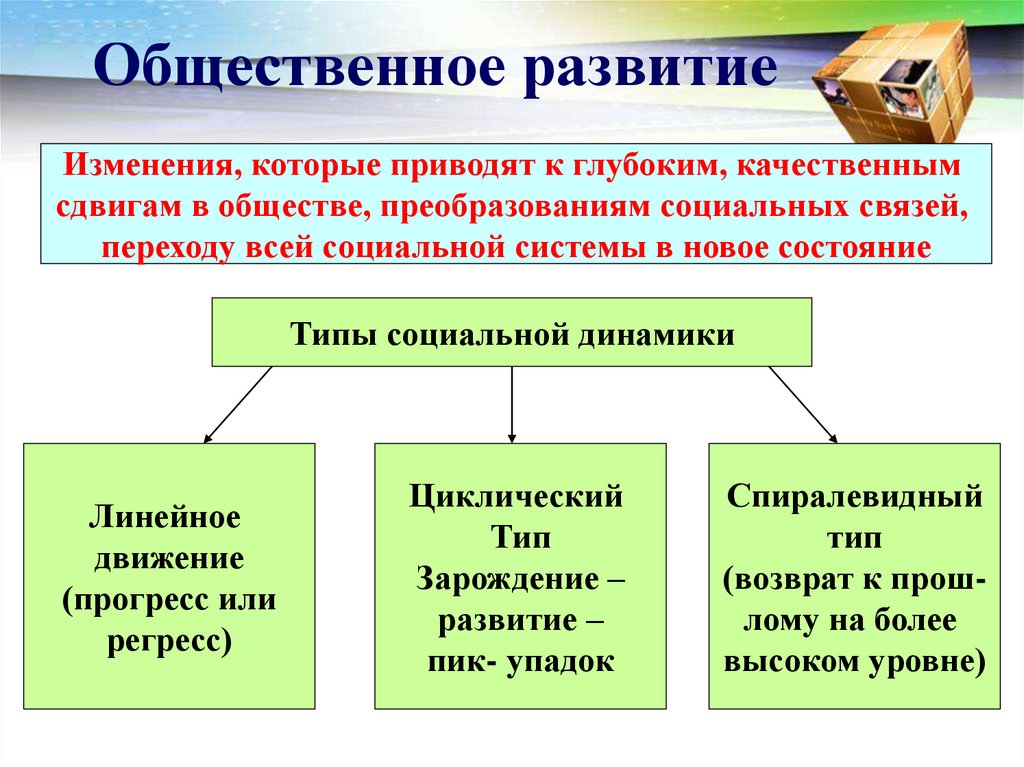 Общественное развитие

Изменения, которые приводят к глубоким, качественным сдвигам в обществе, преобразованиям социальных связей, переходу всей социальной системы в новое состояние

Типы социальной динамики

Линейное движение (прогресс или регресс)

Циклический Тип Зарождение – развитие – пик- упадок

Спиралевидный тип (возврат к прошлому на более высоком уровне)